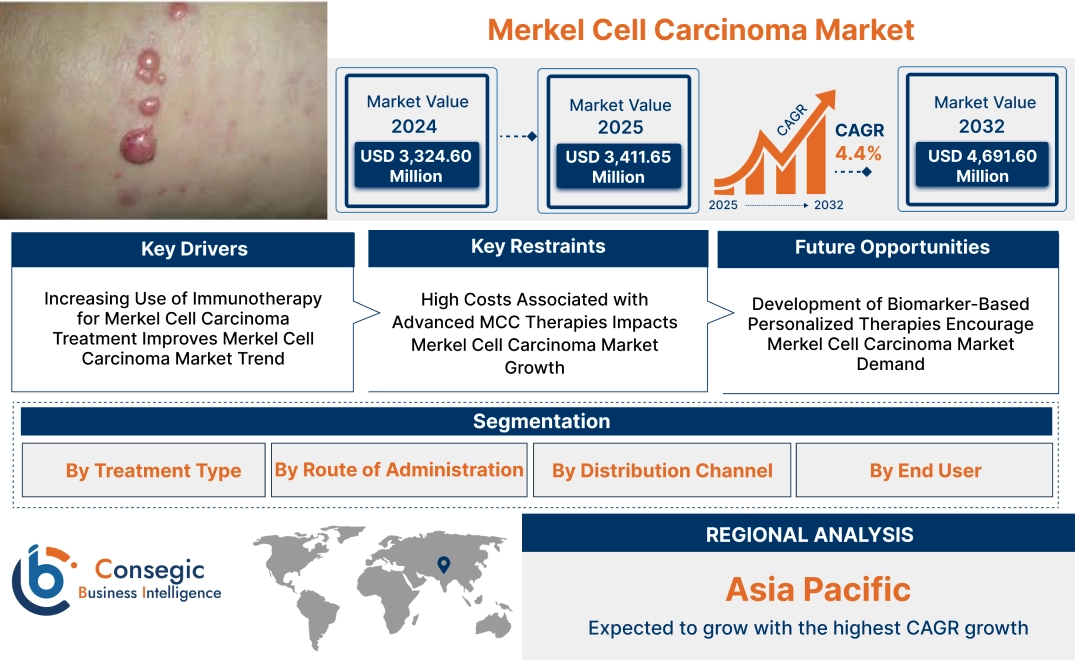 Merkel Cell Carcinoma Market

Market Value 2024
USD 3,324.60 Million

Market Value 2025
USD 3,411.65 Million

CAGR
CAGR 4.4%
2025 2032

Market Value 2032
USD 4,691.60 Million

Key Drivers
Increasing Use of Immunotherapy for Merkel Cell Carcinoma Treatment Improves Merkel Cell Carcinoma Market Trend

Key Restraints
High Costs Associated with Advanced MCC Therapies Impacts Merkel Cell Carcinoma Market Growth

Future Opportunities
Development of Biomarker-Based Personalized Therapies Encourage Merkel Cell Carcinoma Market Demand

Segmentation
By Treatment Type
By Route of Administration
By Distribution Channel
By End User

Consegic
Business Intelligence

REGIONAL ANALYSIS
Asia Pacific
Expected to grow with the highest CAGR growth